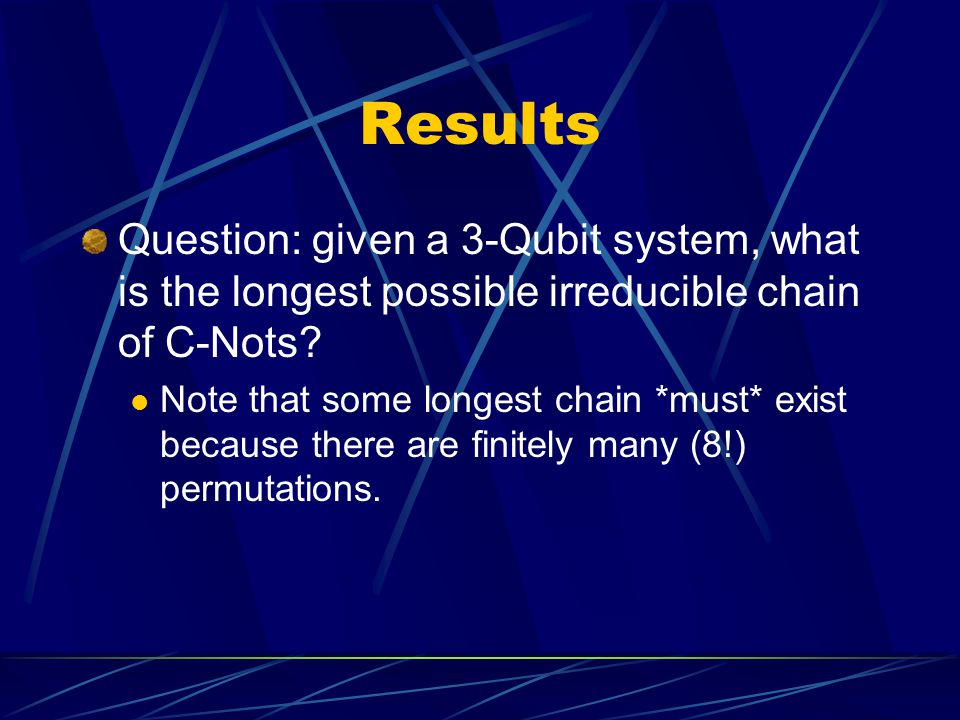 Results

Question: given a 3-Qubit system, what is the longest possible irreducible chain of C-Nots?

Note that some longest chain *must* exist because there are finitely many (8!) permutations.